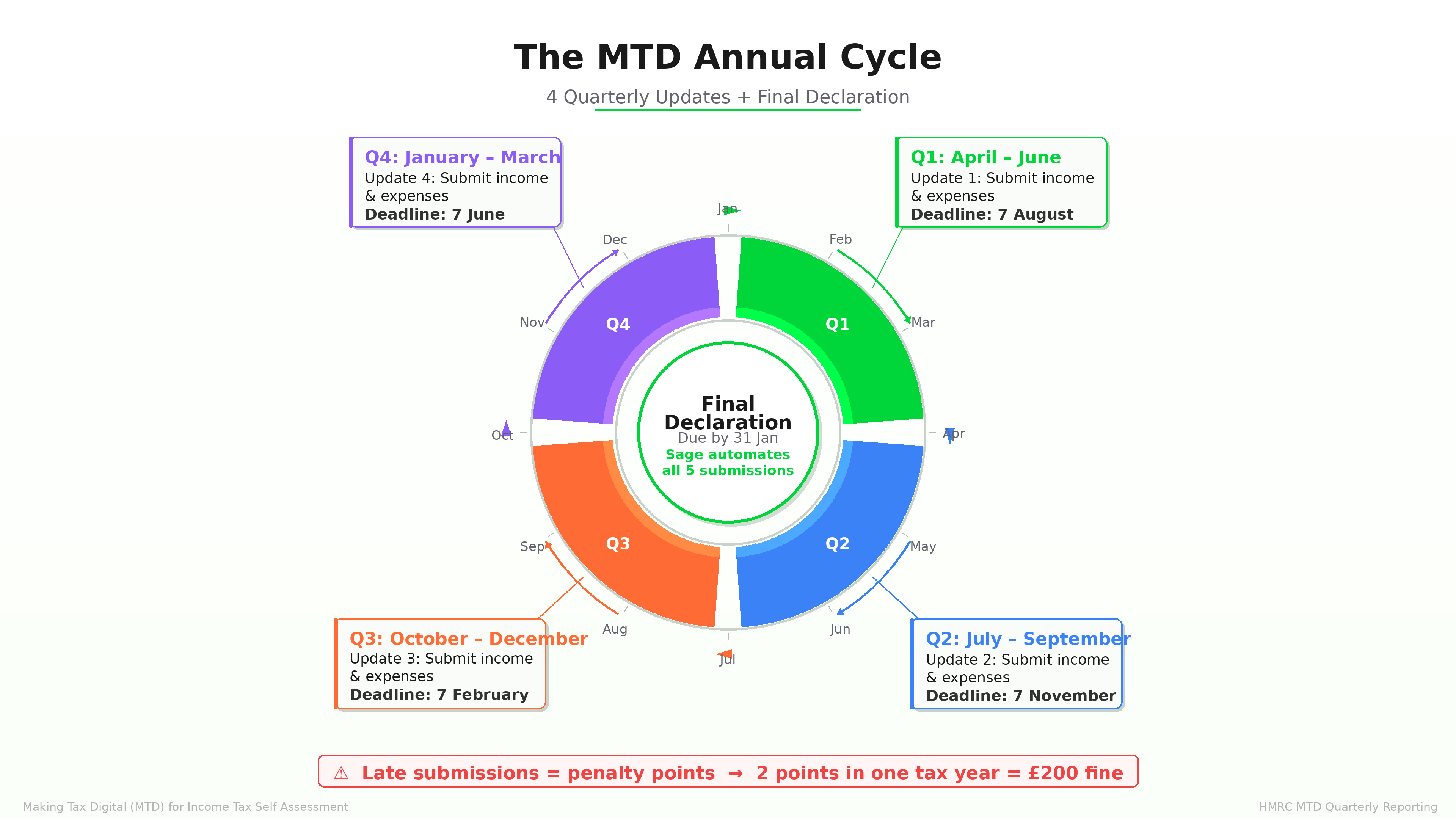 The MTD Annual Cycle

4 Quarterly Updates + Final Declaration

Q4: January – March
Update 4: Submit income & expenses
Deadline: 7 June

Q1: April – June
Update 1: Submit income & expenses
Deadline: 7 August

Jan
Feb
Mar
Apr
May
Jun
Jul
Aug
Sep
Oct
Nov
Dec

Q4
Q1
Q3
Q2

Final Declaration
Due by 31 Jan
Sage automates all 5 submissions

Q3: October – December
Update 3: Submit income & expenses
Deadline: 7 February

Q2: July – September
Update 2: Submit income & expenses
Deadline: 7 November

⚠ Late submissions = penalty points → 2 points in one tax year = £200 fine

Making Tax Digital (MTD) for Income Tax Self Assessment

HMRC MTD Quarterly Reporting